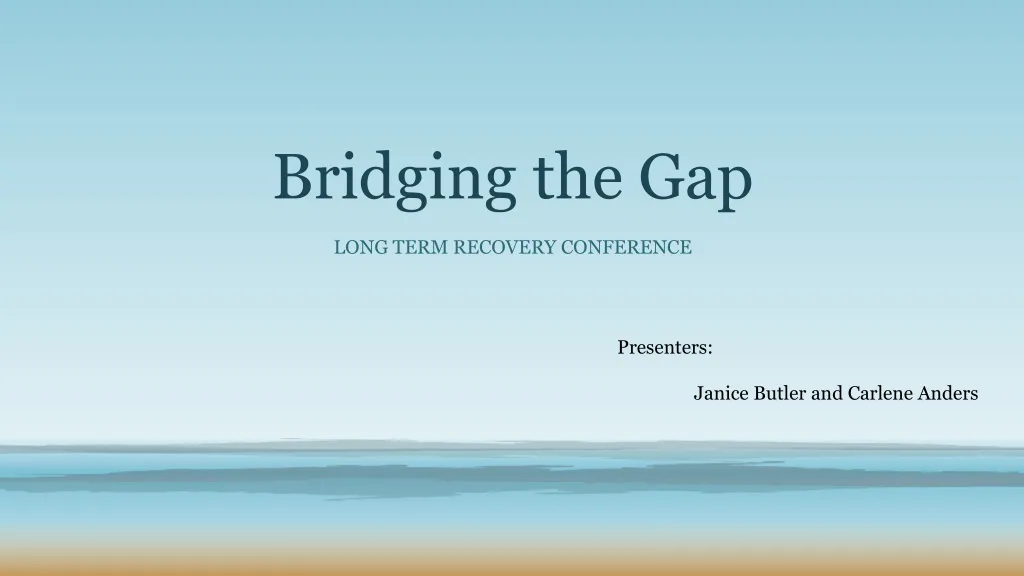 Bridging the Gap

LONG TERM RECOVERY CONFERENCE

Presenters:

Janice Butler and Carlene Anders